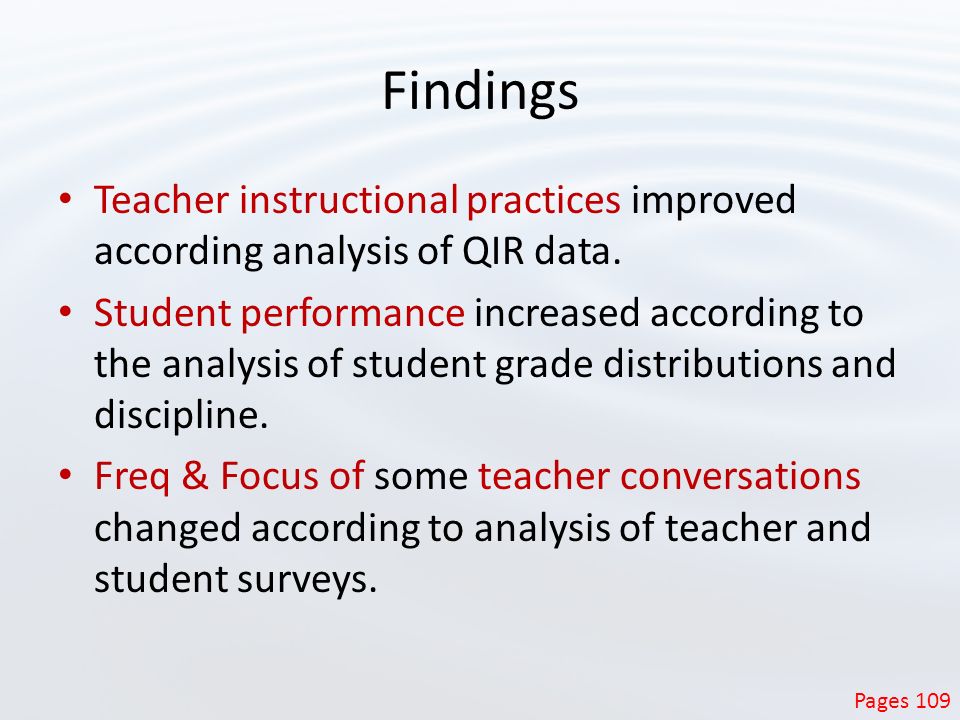 Findings

• Teacher instructional practices improved according analysis of QIR data.

• Student performance increased according to the analysis of student grade distributions and discipline.

• Freq & Focus of some teacher conversations changed according to analysis of teacher and student surveys.

Pages 109